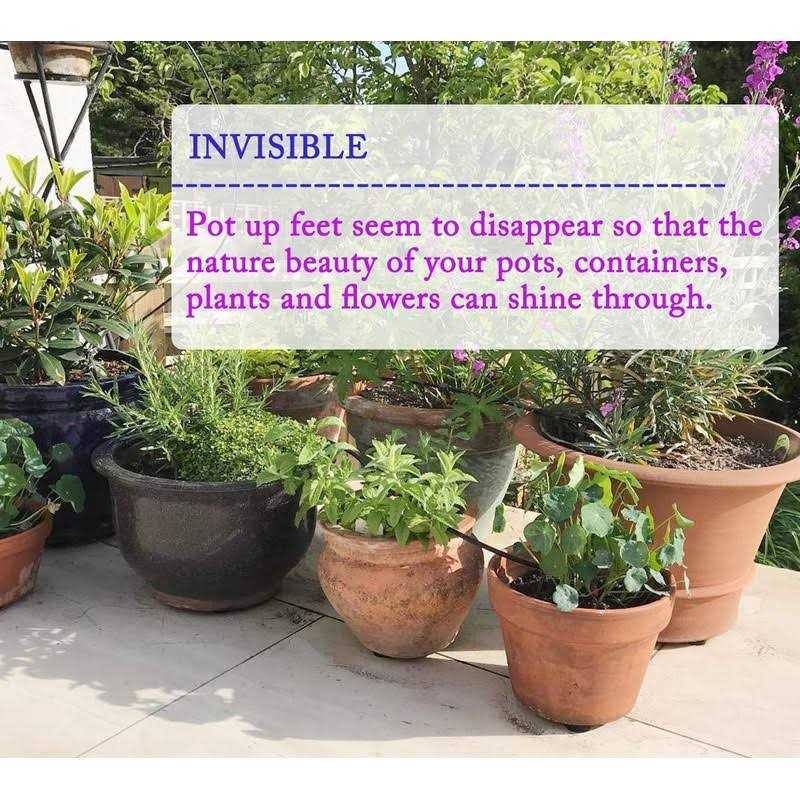 INVISIBLE

Pot up feet seem to disappear so that the nature beauty of your pots, containers, plants and flowers can shine through.